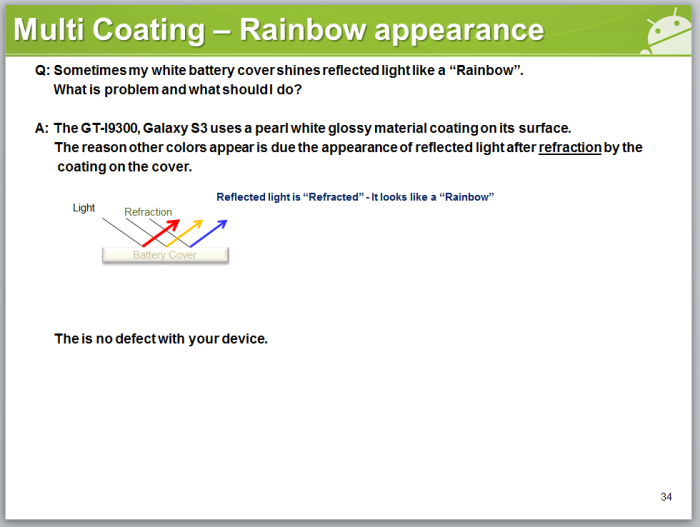 Multi Coating – Rainbow appearance

Q: Sometimes my white battery cover shines reflected light like a "Rainbow". What is problem and what should I do?

A: The GT-I9300, Galaxy S3 uses a pearl white glossy material coating on its surface. The reason other colors appear is due the appearance of reflected light after refraction by the coating on the cover.

Reflected light is "Refracted" - It looks like a "Rainbow"

Light

Refraction

Battery Cover

The is no defect with your device.

34